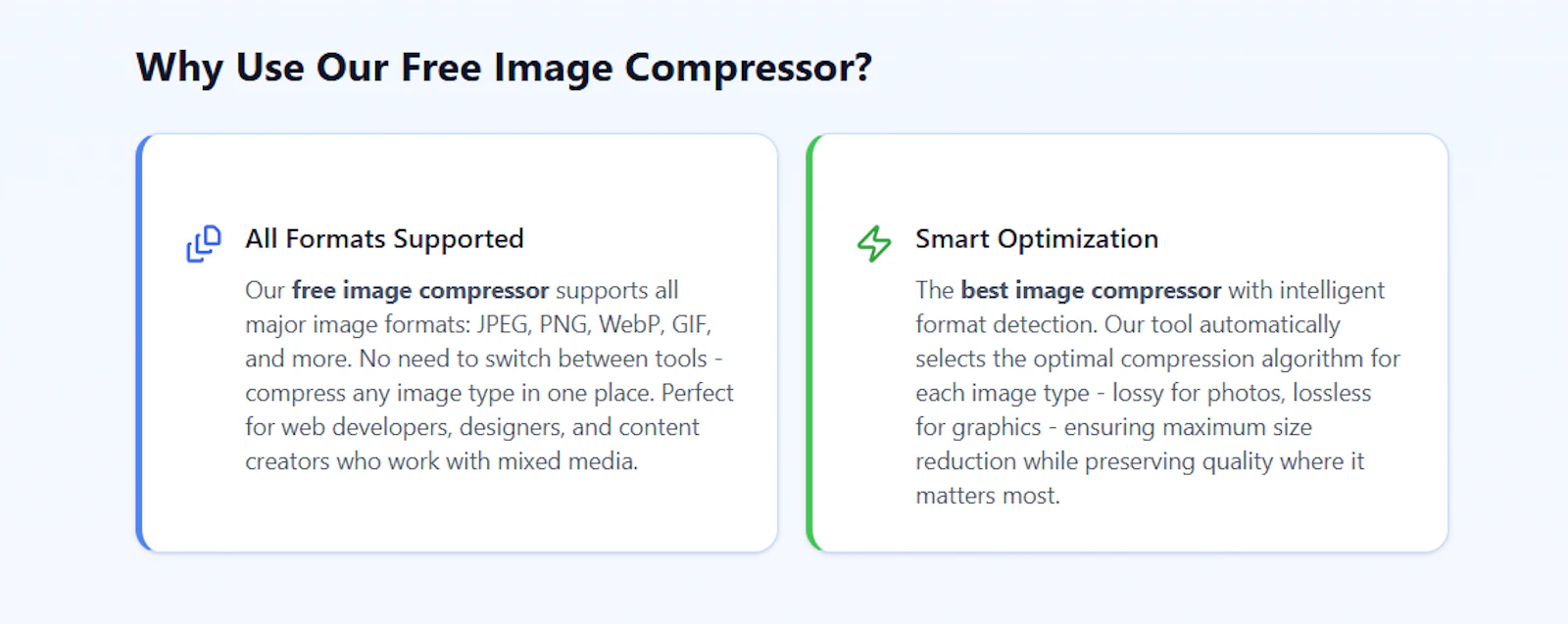 Why Use Our Free Image Compressor?

All Formats Supported

Our free image compressor supports all major image formats: JPEG, PNG, WebP, GIF, and more. No need to switch between tools - compress any image type in one place. Perfect for web developers, designers, and content creators who work with mixed media.

Smart Optimization

The best image compressor with intelligent format detection. Our tool automatically selects the optimal compression algorithm for each image type - lossy for photos, lossless for graphics - ensuring maximum size reduction while preserving quality where it matters most.